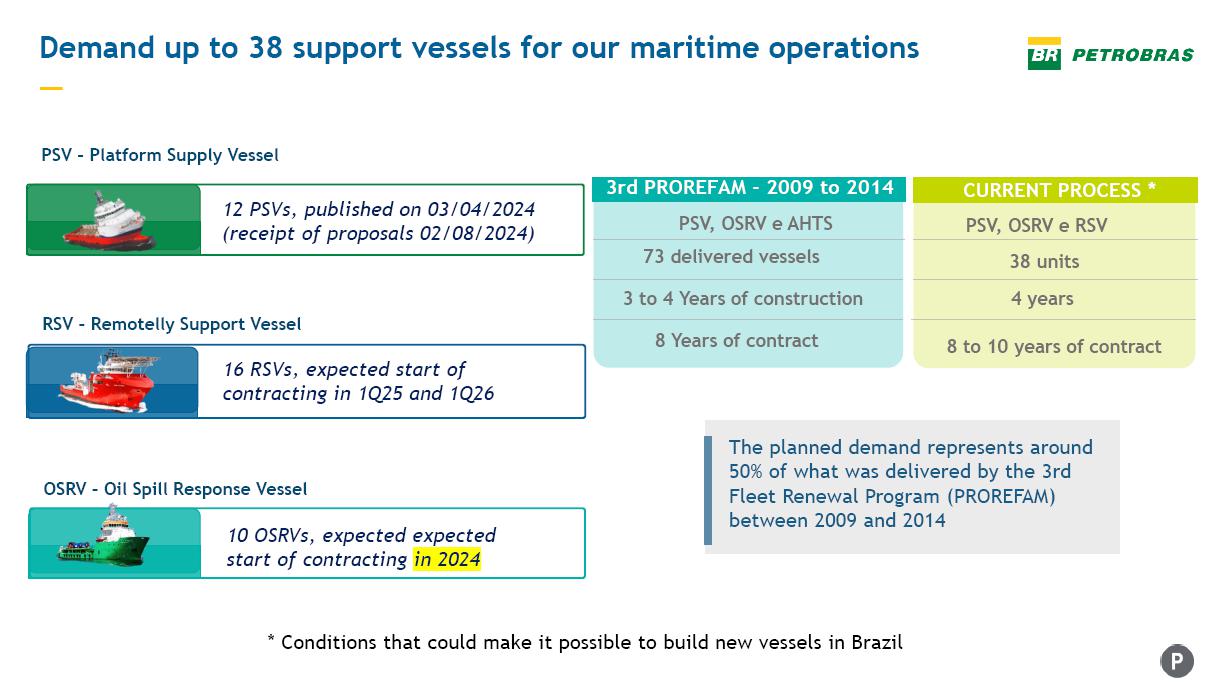 Demand up to 38 support vessels for our maritime operations

BR PETROBRAS

PSV - Platform Supply Vessel

12 PSVs, published on 03/04/2024 (receipt of proposals 02/08/2024)

RSV - Remotelly Support Vessel

16 RSVs, expected start of contracting in 1Q25 and 1Q26

OSRV - Oil Spill Response Vessel

10 OSRVs, expected expected start of contracting in 2024

| 3rd PROREFAM - 2009 to 2014 | CURRENT PROCESS * |
|---|---|
| PSV, OSRV e AHTS | PSV, OSRV e RSV |
| 73 delivered vessels | 38 units |
| 3 to 4 Years of construction | 4 years |
| 8 Years of contract | 8 to 10 years of contract |

The planned demand represents around 50% of what was delivered by the 3rd Fleet Renewal Program (PROREFAM) between 2009 and 2014

* Conditions that could make it possible to build new vessels in Brazil

P